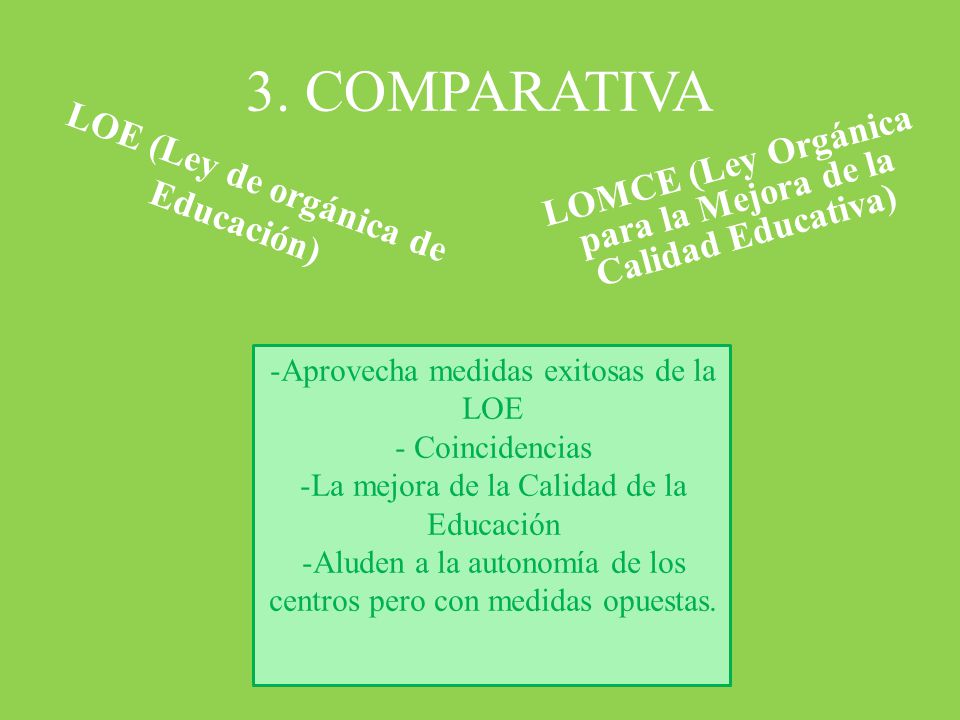 3. COMPARATIVA

LOE (Ley de orgánica de Educación)

LOMCE (Ley Orgánica para la Mejora de la Calidad Educativa)

-Aprovecha medidas exitosas de la LOE
- Coincidencias
-La mejora de la Calidad de la Educación
-Aluden a la autonomía de los centros pero con medidas opuestas.